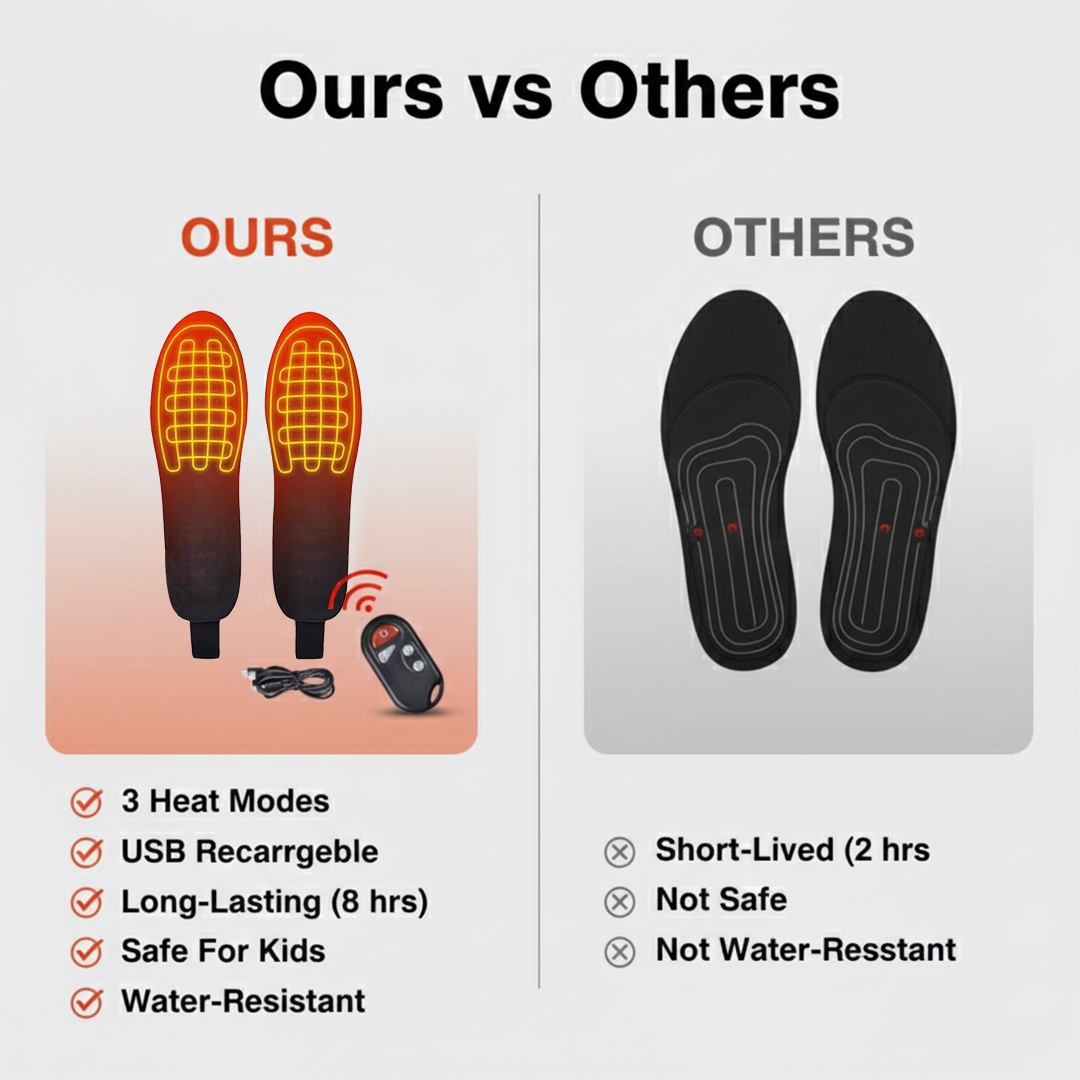 Ours vs Others

OURS

3 Heat Modes
USB Recarrgeble
Long-Lasting (8 hrs)
Safe For Kids
Water-Resistant

OTHERS

Short-Lived (2 hrs
Not Safe
Not Water-Resstant